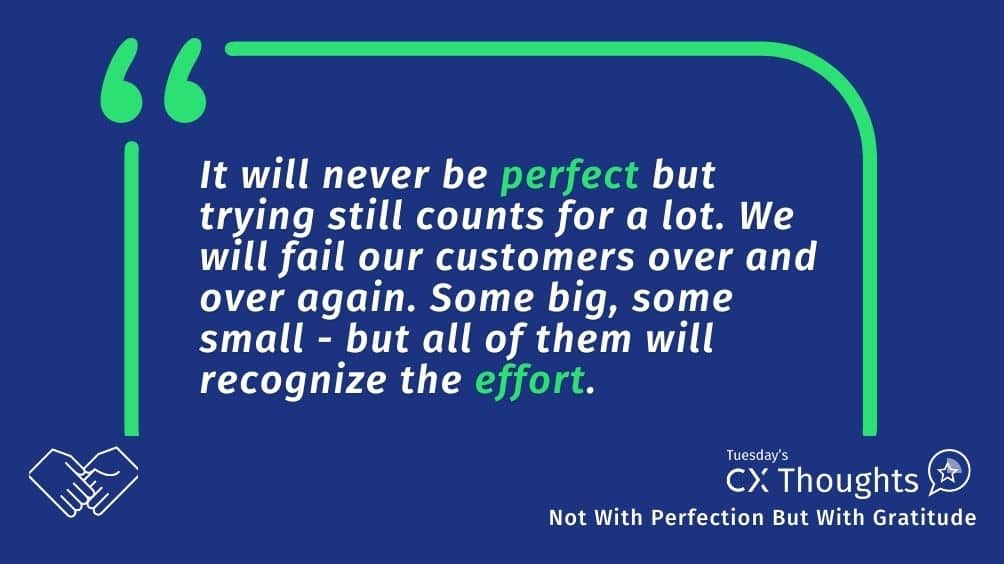 “

It will never be perfect but trying still counts for a lot. We will fail our customers over and over again. Some big, some small - but all of them will recognize the effort.

Tuesday's
CX Thoughts
Not With Perfection But With Gratitude